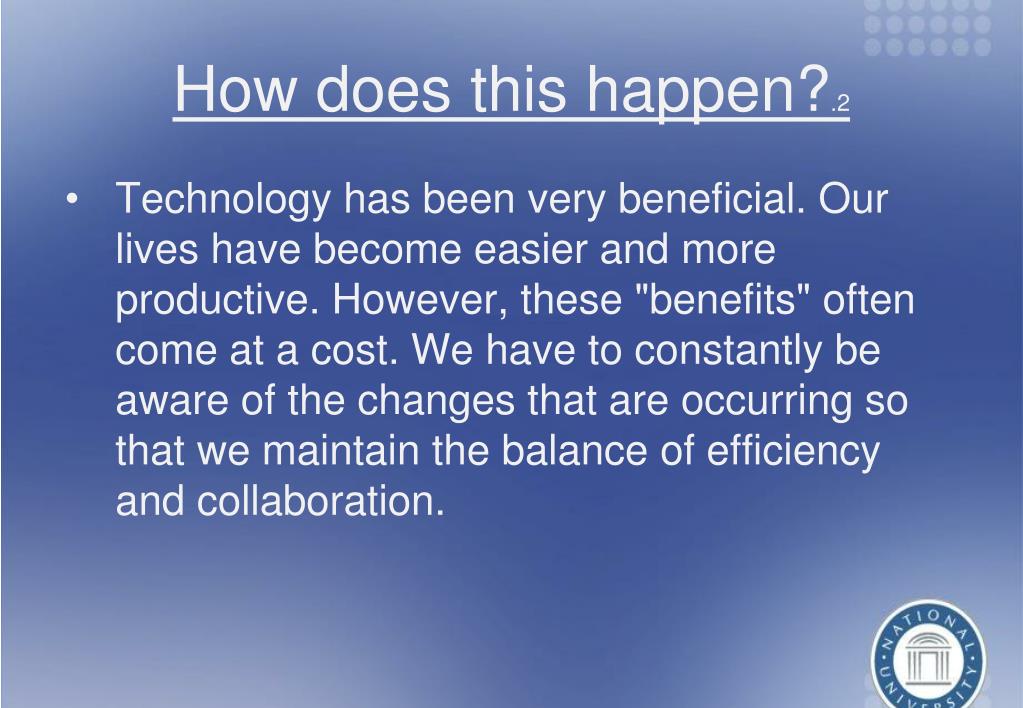 How does this happen?.2

• Technology has been very beneficial. Our lives have become easier and more productive. However, these "benefits" often come at a cost. We have to constantly be aware of the changes that are occurring so that we maintain the balance of efficiency and collaboration.

NATIONAL UNIVERSITY